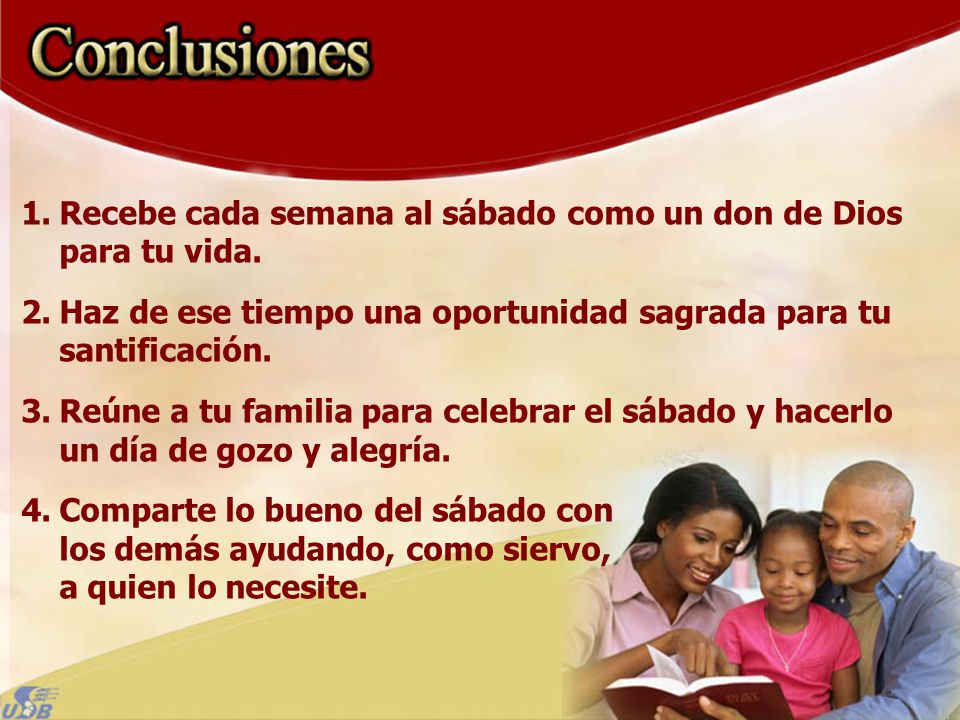 Conclusiones

1. Recebe cada semana al sábado como un don de Dios para tu vida.

2. Haz de ese tiempo una oportunidad sagrada para tu santificación.

3. Reúne a tu familia para celebrar el sábado y hacerlo un día de gozo y alegría.

4. Comparte lo bueno del sábado con los demás ayudando, como siervo, a quien lo necesite.

UDB